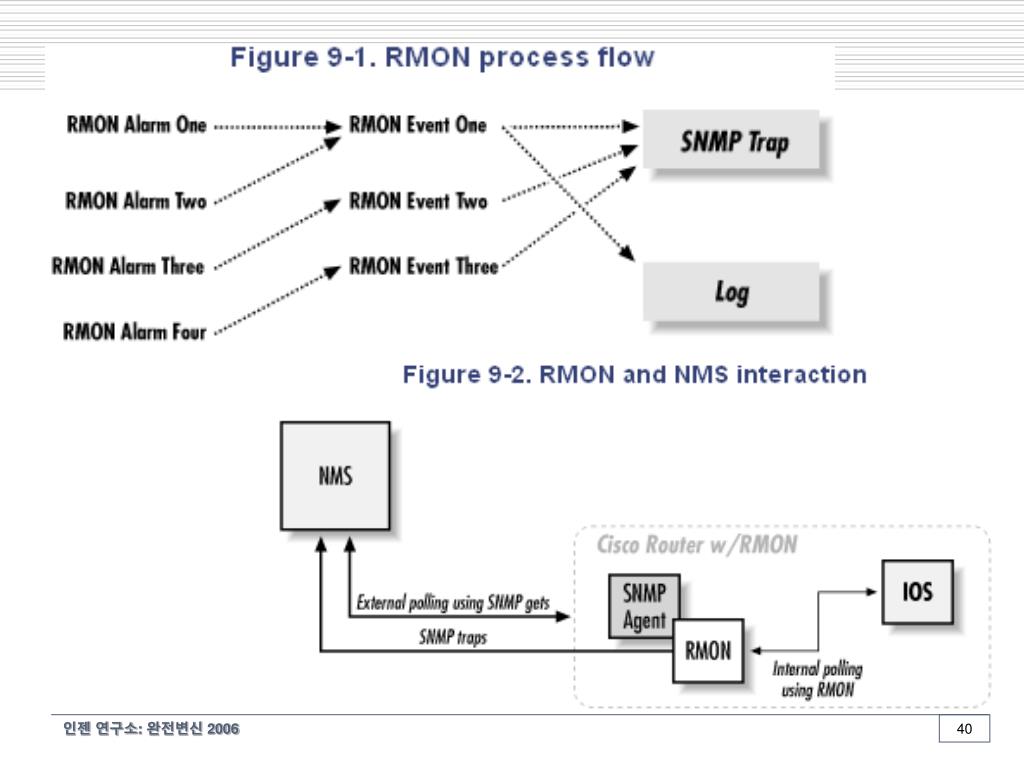 Figure 9-1. RMON process flow

RMON Alarm One
RMON Alarm Two
RMON Alarm Three
RMON Alarm Four
RMON Event One
RMON Event Two
RMON Event Three
SNMP Trap
Log

Figure 9-2. RMON and NMS interaction

NMS
Cisco Router w/RMON
External polling using SNMP gets
SNMP traps
SNMP Agent
RMON
IOS
Internal polling using RMON

인젠 연구소: 완전변신 2006

40